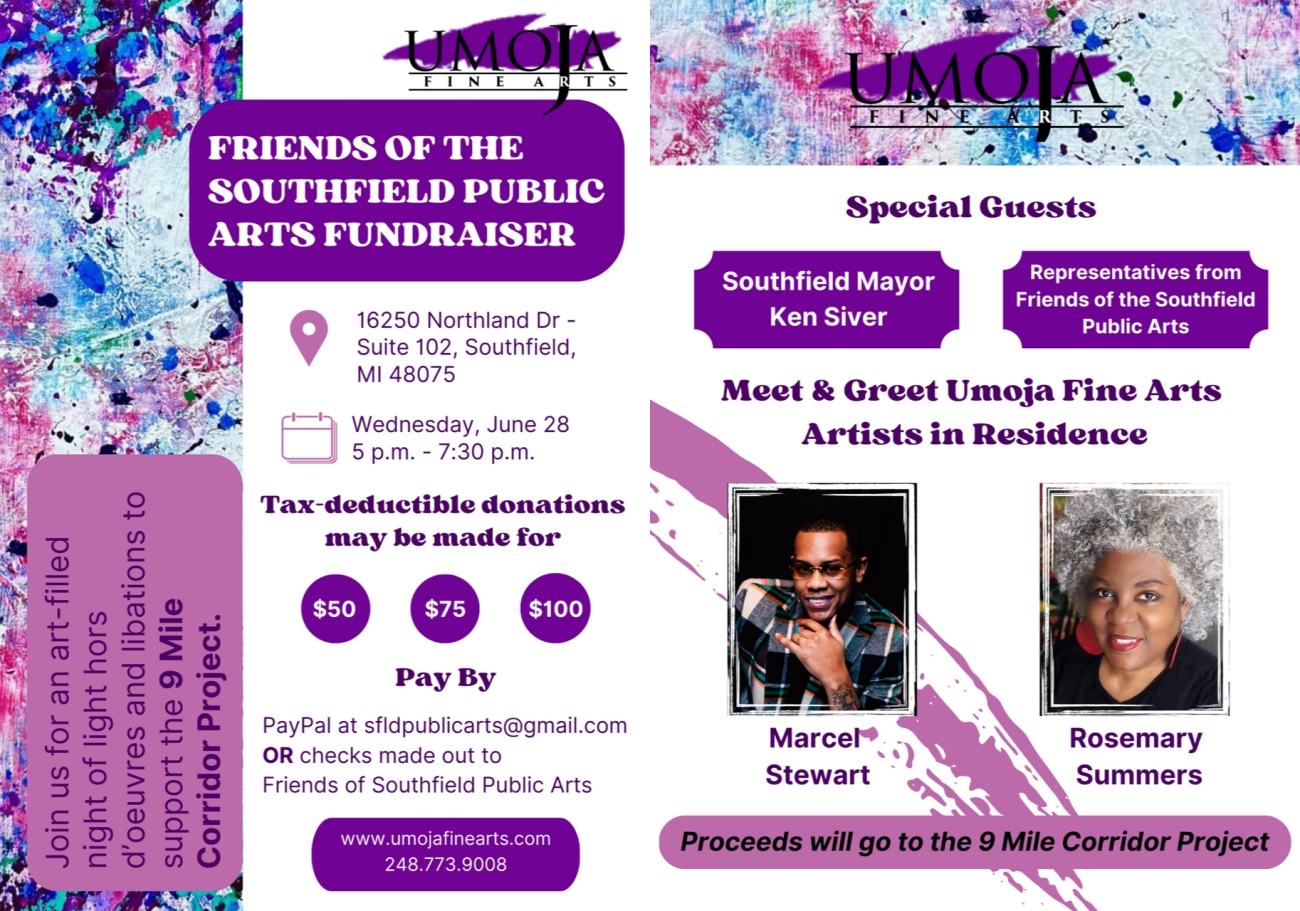 Join us for an art-filled night of light hors d'oeuvres and libations to support the 9 Mile Corridor Project.

UMOJA FINE ARTS

FRIENDS OF THE SOUTHFIELD PUBLIC ARTS FUNDRAISER

16250 Northland Dr - Suite 102, Southfield, MI 48075

Wednesday, June 28
5 p.m. - 7:30 p.m.

Tax-deductible donations may be made for

$50

$75

$100

Pay By

PayPal at sfldpublicarts@gmail.com
OR checks made out to Friends of Southfield Public Arts

www.umojafinearts.com
248.773.9008

UMOJA FINE ARTS

Special Guests

Southfield Mayor Ken Siver

Representatives from Friends of the Southfield Public Arts

Meet & Greet Umoja Fine Arts Artists in Residence

Marcel Stewart

Rosemary Summers

Proceeds will go to the 9 Mile Corridor Project